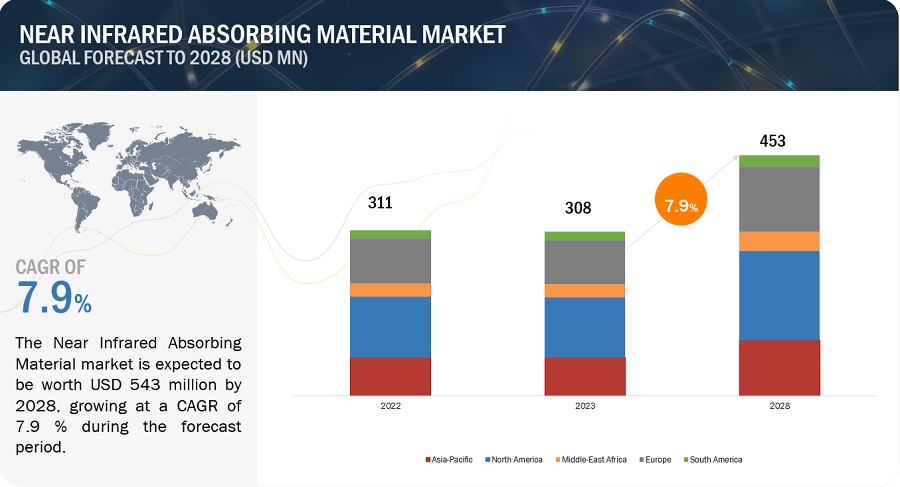 NEAR INFRARED ABSORBING MATERIAL MARKET
GLOBAL FORECAST TO 2028 (USD MN)

CAGR OF
7.9%

The Near Infrared Absorbing Material market is expected to be worth USD 543 million by 2028, growing at a CAGR of 7.9 % during the forecast period.

311
308
7.9%
453

2022
2023
2028

Asia-Pacific North America Middle-East Africa Europe South America